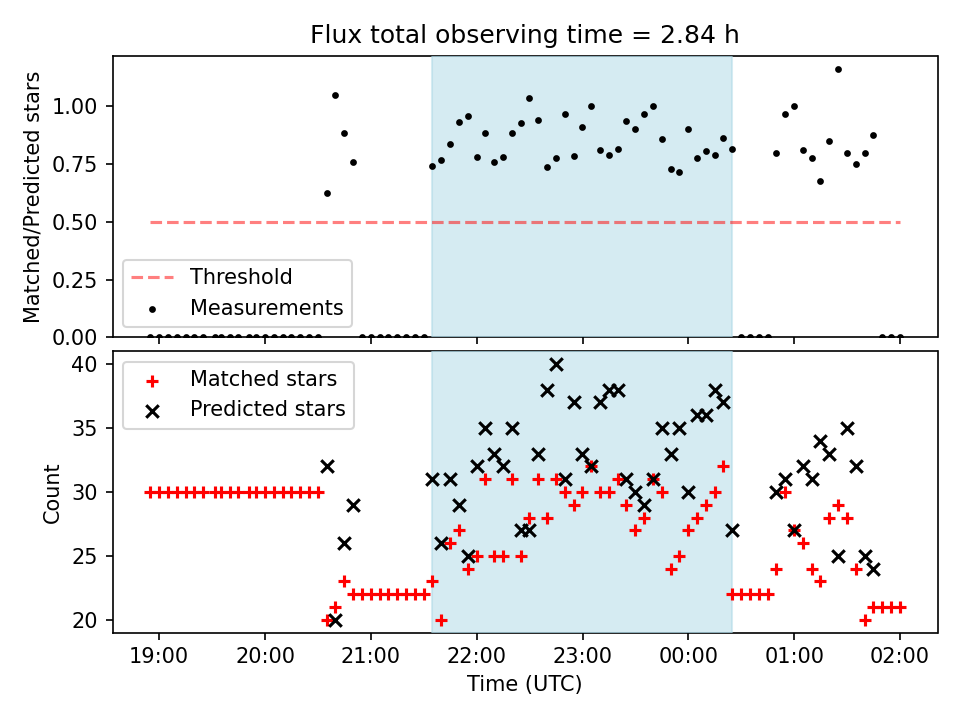 Flux total observing time = 2.84 h

Matched/Predicted stars

1.00
0.75
0.50
0.25
0.00

Threshold
Measurements

Count

40
35
30
25
20

Matched stars
Predicted stars

19:00
20:00
21:00
22:00
23:00
00:00
01:00
02:00

Time (UTC)